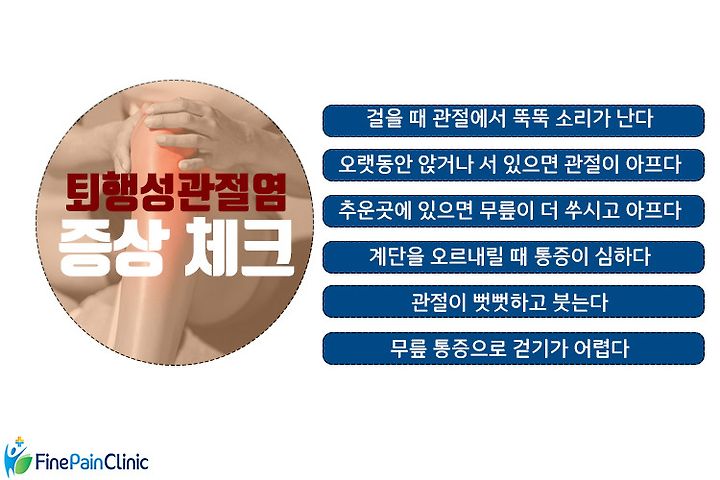 퇴행성관절염
증상 체크

걸을 때 관절에서 뚝뚝 소리가 난다

오랫동안 앉거나 서 있으면 관절이 아프다

추운곳에 있으면 무릎이 더 쑤시고 아프다

계단을 오르내릴 때 통증이 심하다

관절이 뻣뻣하고 붓는다

무릎 통증으로 걷기가 어렵다

FinePainClinic